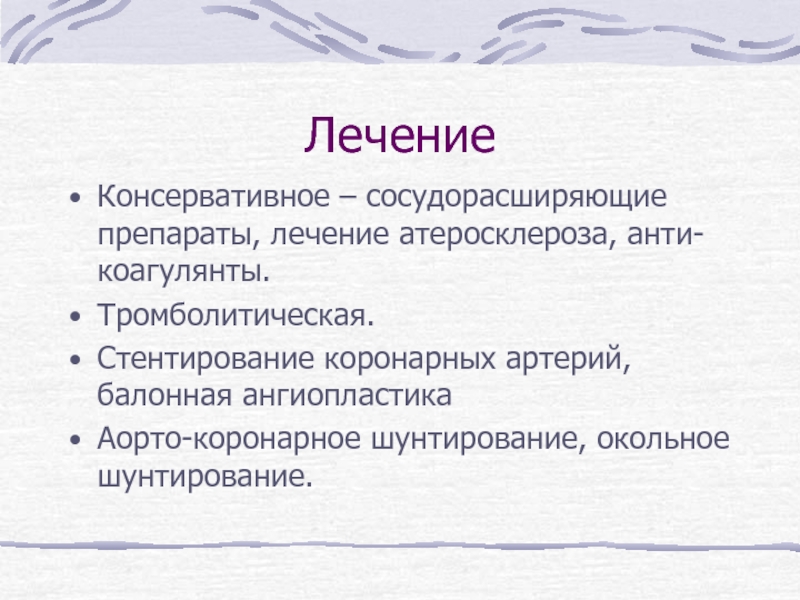 Лечение

• Консервативное – сосудорасширяющие препараты, лечение атеросклероза, антикоагулянты.
• Тромболитическая.
• Стентирование коронарных артерий, балонная ангиопластика
• Аорто-коронарное шунтирование, окольное шунтирование.